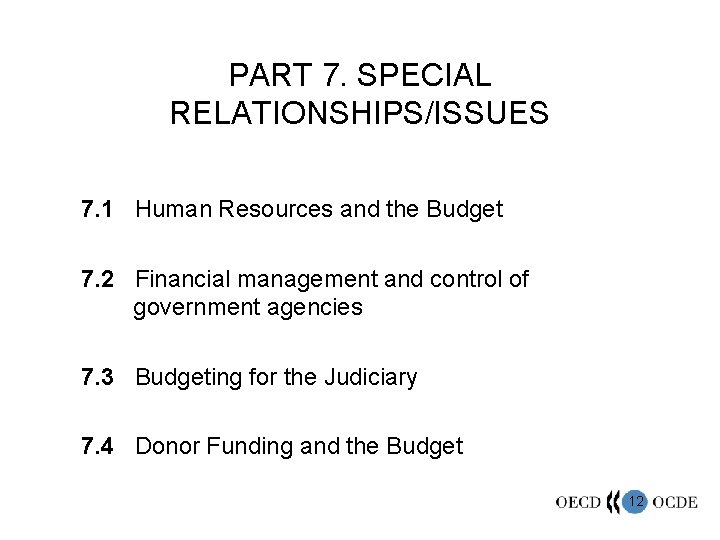 PART 7. SPECIAL RELATIONSHIPS/ISSUES

7.1 Human Resources and the Budget

7.2 Financial management and control of government agencies

7.3 Budgeting for the Judiciary

7.4 Donor Funding and the Budget

OECD 12 OCDE